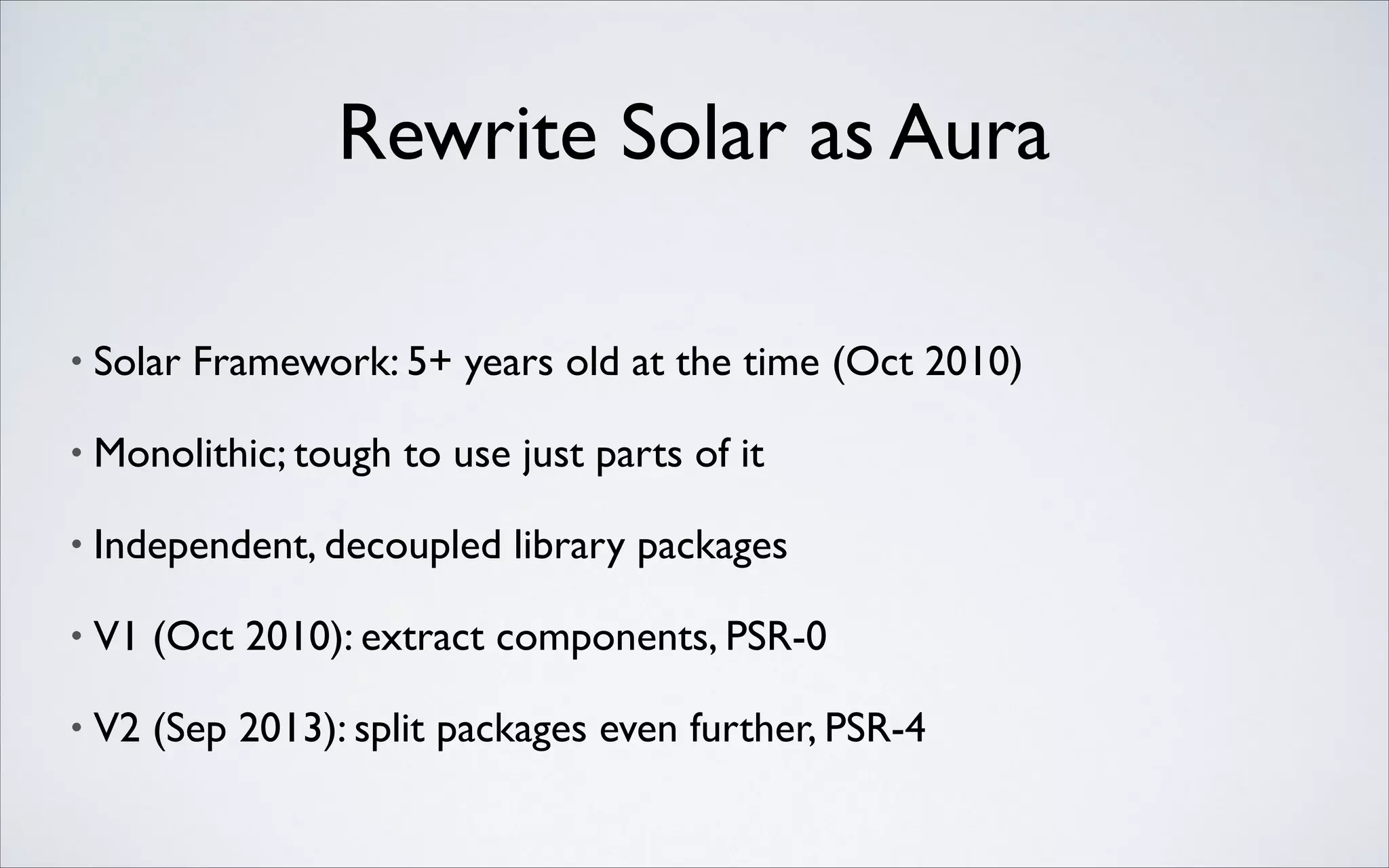 Rewrite Solar as Aura

• Solar Framework: 5+ years old at the time (Oct 2010)

• Monolithic; tough to use just parts of it

• Independent, decoupled library packages

• V1 (Oct 2010): extract components, PSR-0

• V2 (Sep 2013): split packages even further, PSR-4